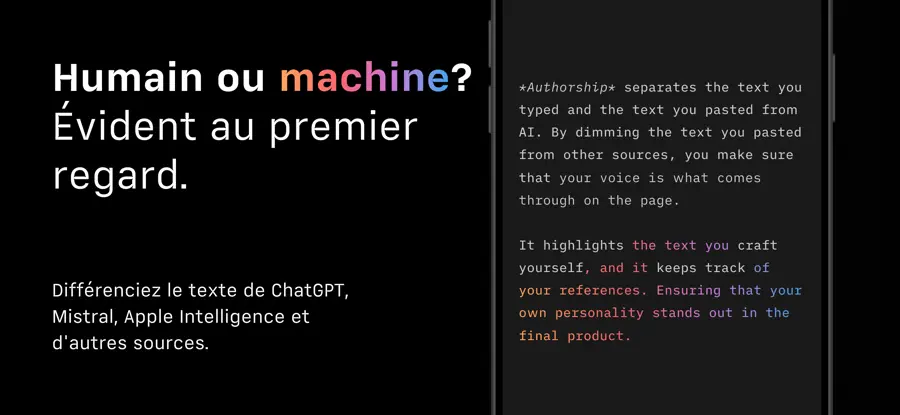 Humain ou machine? Évident au premier regard.

Différenciez le texte de ChatGPT, Mistral, Apple Intelligence et d'autres sources.

*Authorship* separates the text you typed and the text you pasted from AI. By dimming the text you pasted from other sources, you make sure that your voice is what comes through on the page.

It highlights the text you craft yourself, and it keeps track of your references. Ensuring that your own personality stands out in the final product.